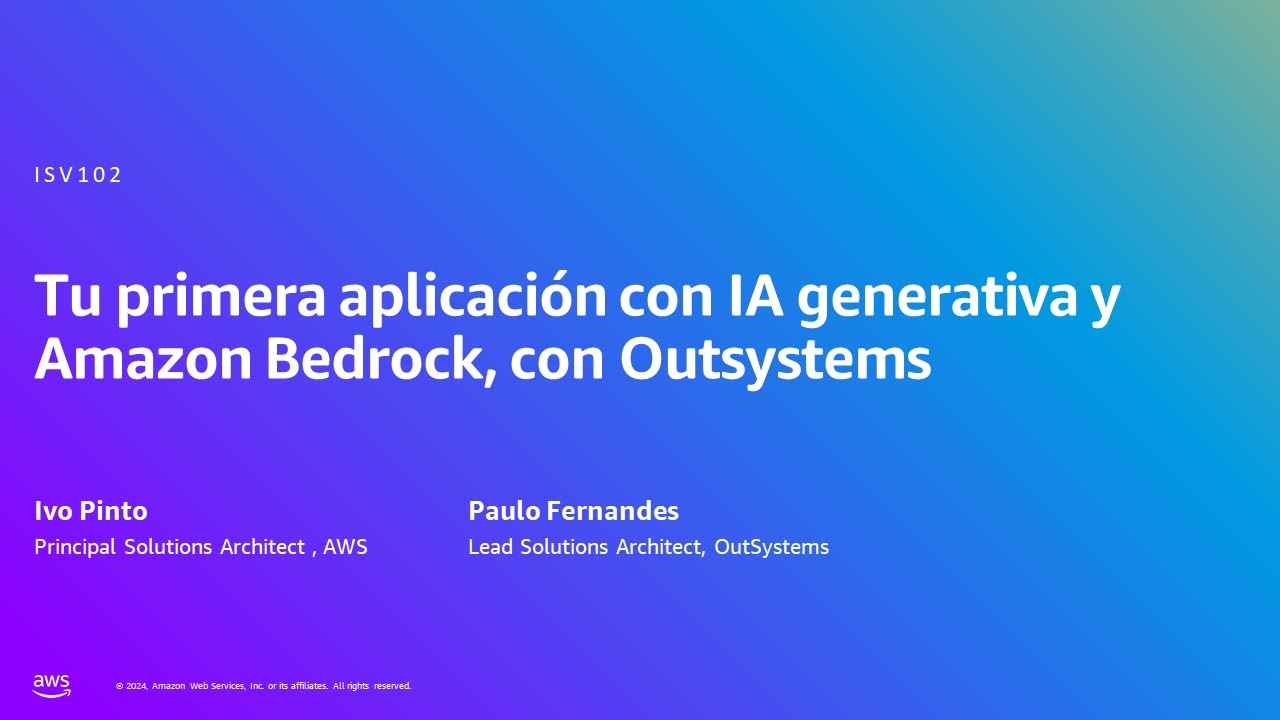 ISV102

Tu primera aplicación con IA generativa y Amazon Bedrock, con Outsystems

Ivo Pinto
Principal Solutions Architect , AWS

Paulo Fernandes
Lead Solutions Architect, OutSystems

aws

© 2024, Amazon Web Services, Inc. or its affiliates. All rights reserved.